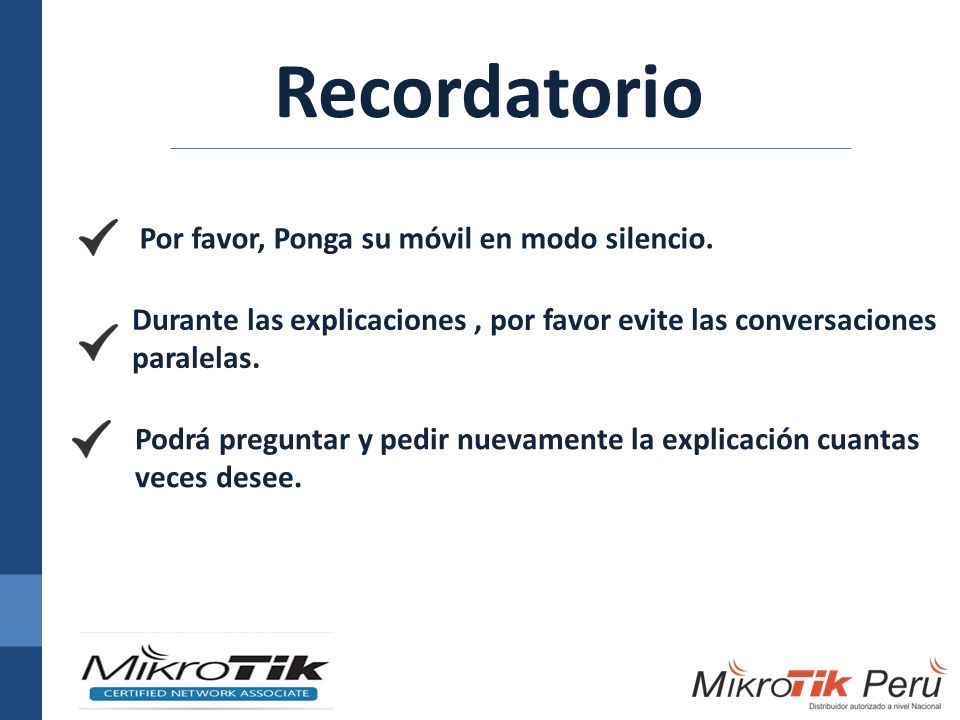 Recordatorio

✓ Por favor, Ponga su móvil en modo silencio.

✓ Durante las explicaciones , por favor evite las conversaciones paralelas.

✓ Podrá preguntar y pedir nuevamente la explicación cuantas veces desee.

MikroTik
CERTIFIED NETWORK ASSOCIATE

MikroTik Peru
Distribuidor autorizado a nivel Nacional